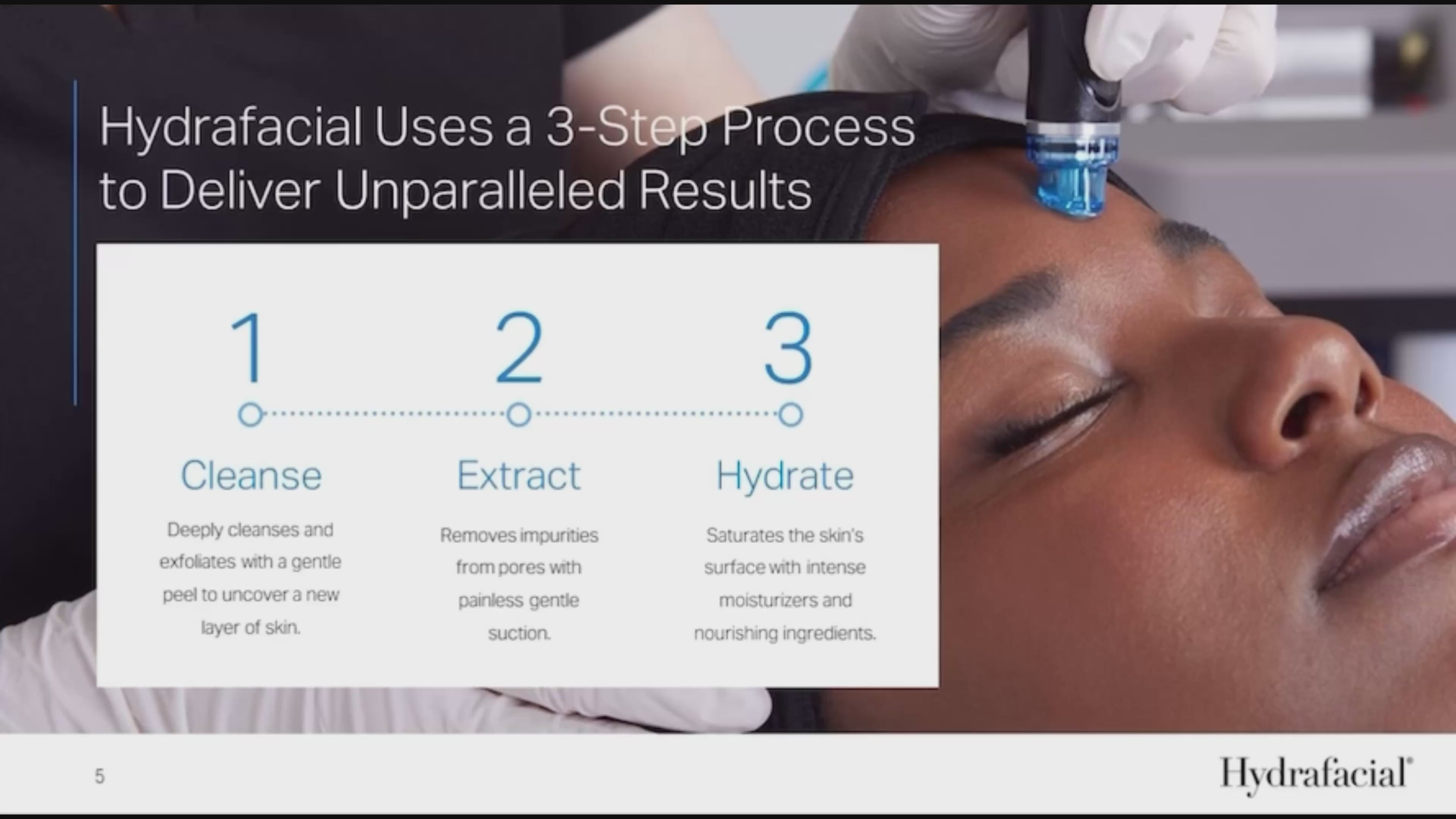 Hydrafacial Uses a 3-Step Process to Deliver Unparalleled Results

1

Cleanse

Deeply cleanses and exfoliates with a gentle peel to uncover a new layer of skin.

2

Extract

Removes impurities from pores with painless gentle suction.

3

Hydrate

Saturates the skin's surface with intense moisturizers and nourishing ingredients.

5

Hydrafacial®